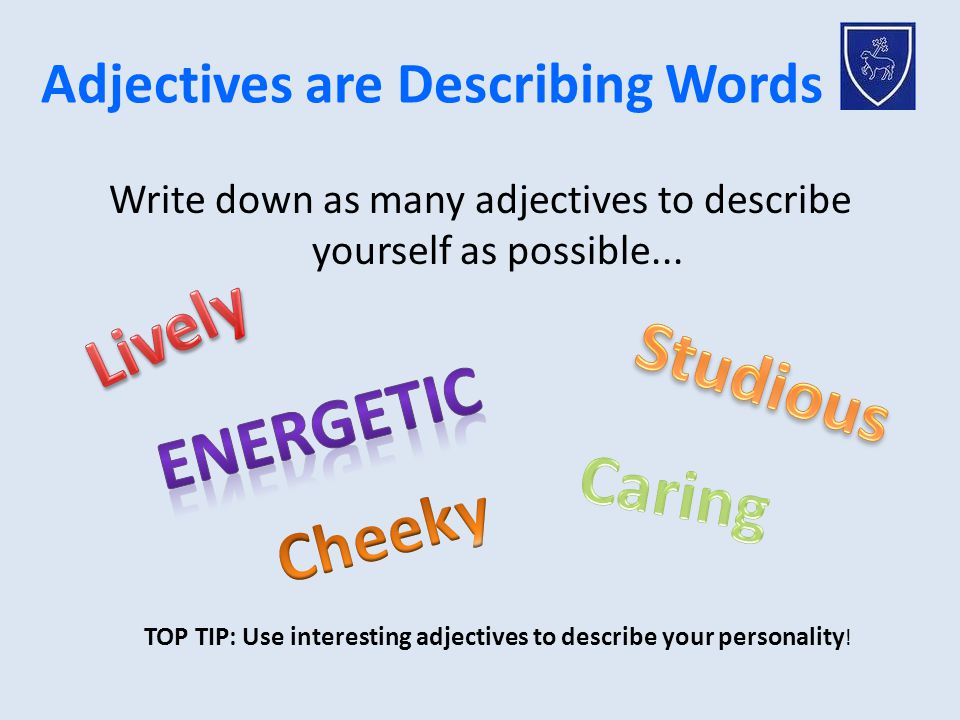 Adjectives are Describing Words

Write down as many adjectives to describe yourself as possible...

Lively

Studious

ENERGETIC

Caring

Cheeky

TOP TIP: Use interesting adjectives to describe your personality!